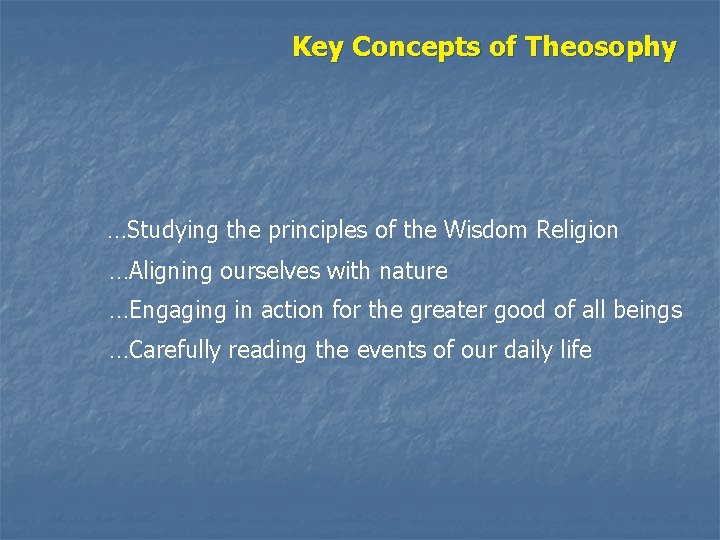 Key Concepts of Theosophy

…Studying the principles of the Wisdom Religion

…Aligning ourselves with nature

…Engaging in action for the greater good of all beings

…Carefully reading the events of our daily life